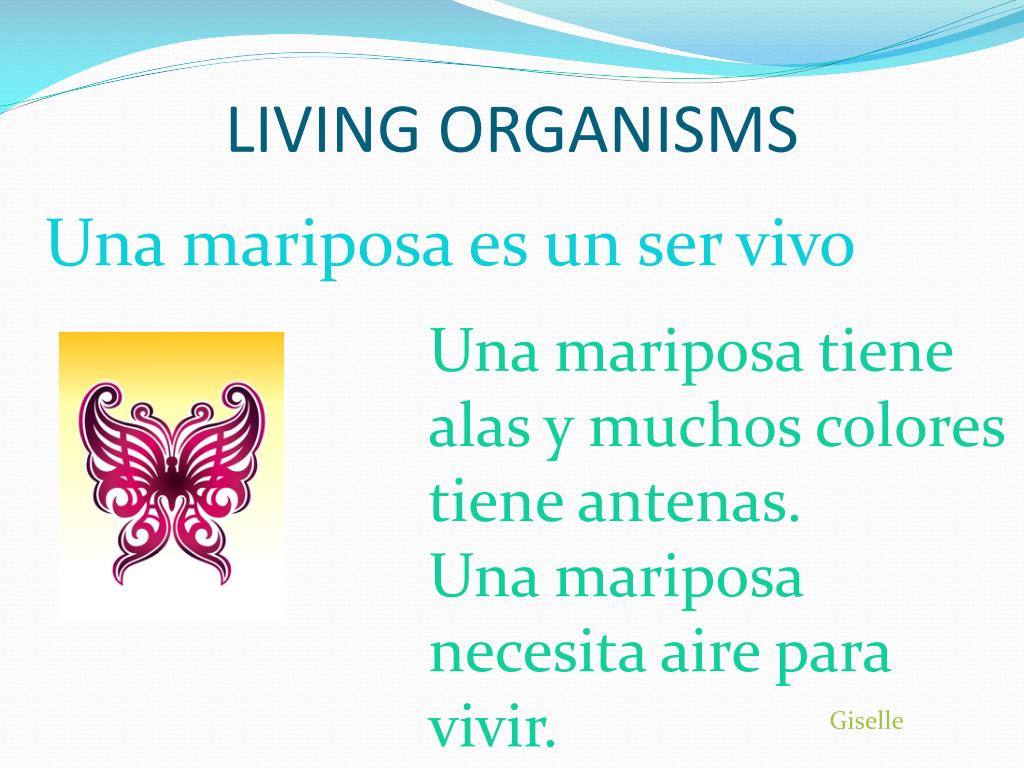 LIVING ORGANISMS

Una mariposa es un ser vivo

Una mariposa tiene alas y muchos colores tiene antenas.
Una mariposa necesita aire para vivir.

Giselle